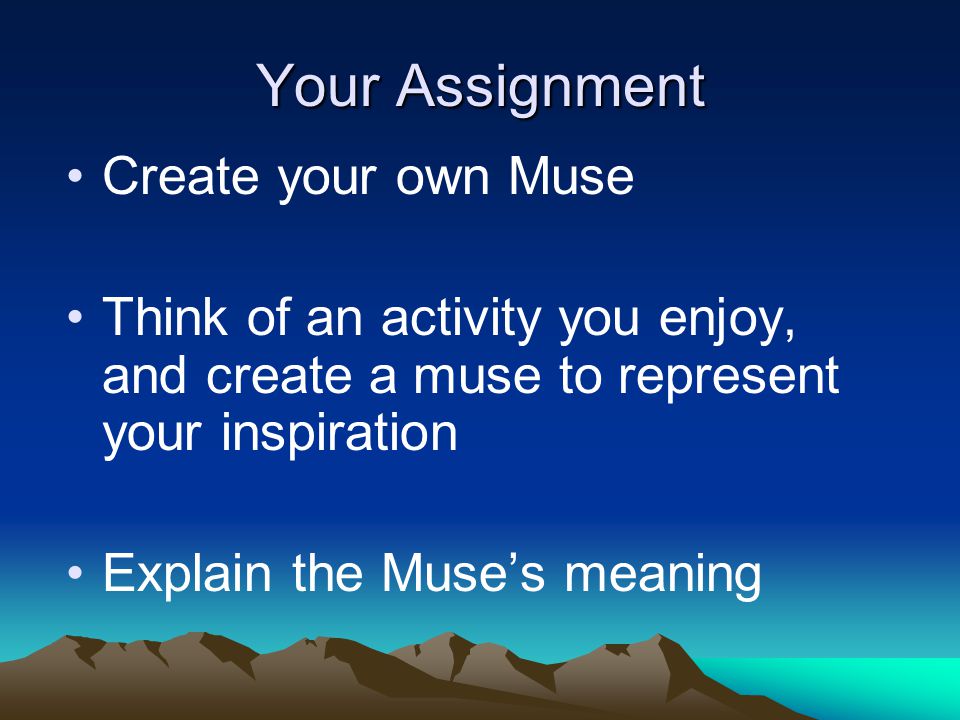 Your Assignment

• Create your own Muse

• Think of an activity you enjoy, and create a muse to represent your inspiration

• Explain the Muse’s meaning